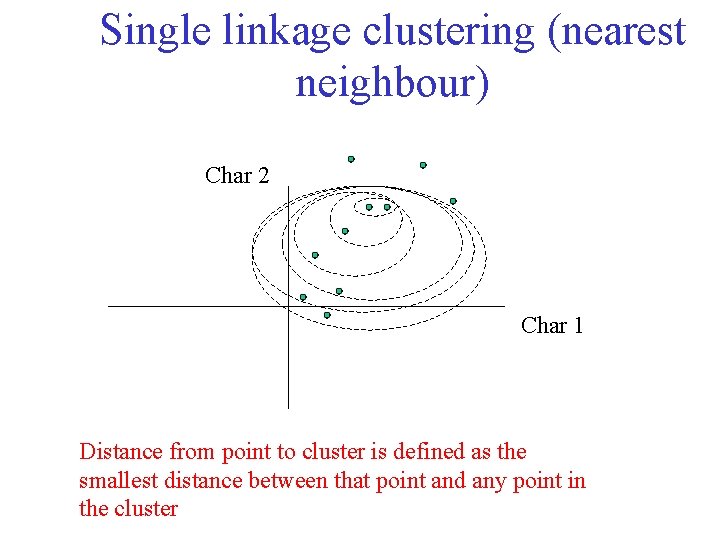 Single linkage clustering (nearest neighbour)

Char 2

Char 1

Distance from point to cluster is defined as the smallest distance between that point and any point in the cluster